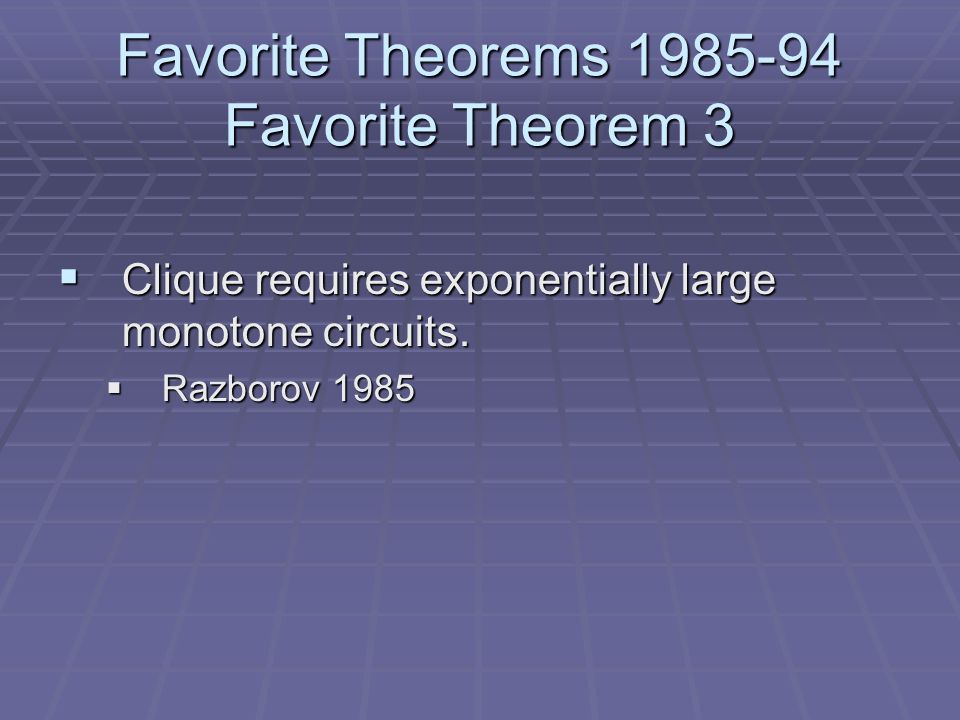 Favorite Theorems 1985-94
Favorite Theorem 3

▪ Clique requires exponentially large monotone circuits.
  ▪ Razborov 1985